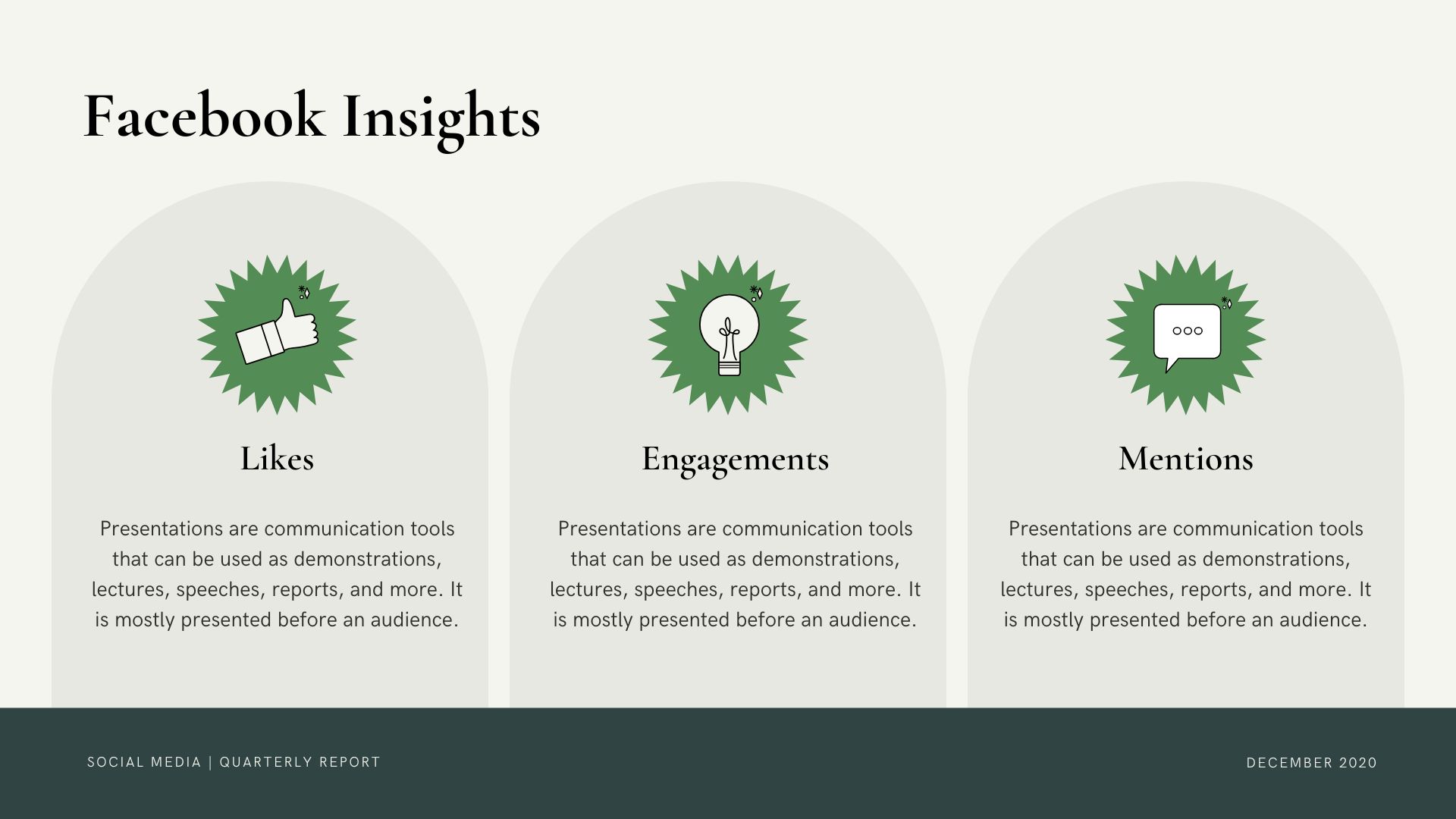 Facebook Insights

Likes

Presentations are communication tools that can be used as demonstrations, lectures, speeches, reports, and more. It is mostly presented before an audience.

Engagements

Presentations are communication tools that can be used as demonstrations, lectures, speeches, reports, and more. It is mostly presented before an audience.

Mentions

Presentations are communication tools that can be used as demonstrations, lectures, speeches, reports, and more. It is mostly presented before an audience.

SOCIAL MEDIA | QUARTERLY REPORT

DECEMBER 2020